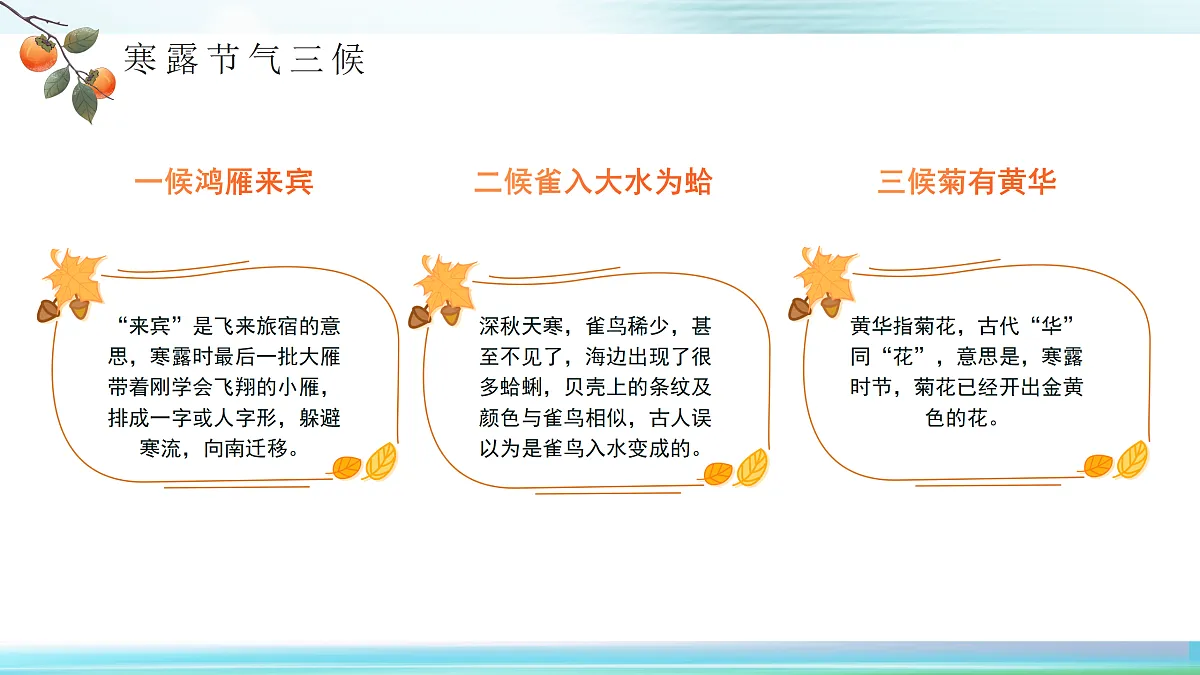 寒露节气三候

一候鸿雁来宾

“来宾”是飞来旅宿的意思，寒露时最后一批大雁带着刚学会飞翔的小雁，排成一字或人字形，躲避寒流，向南迁移。

二候雀入大水为蛤

深秋天寒，雀鸟稀少，甚至不见了，海边出现了很多蛤蜊，贝壳上的条纹及颜色与雀鸟相似，古人误以为是雀鸟入水变成的。

三候菊有黄华

黄华指菊花，古代“华”同“花”，意思是，寒露时节，菊花已经开出金黄色的花。